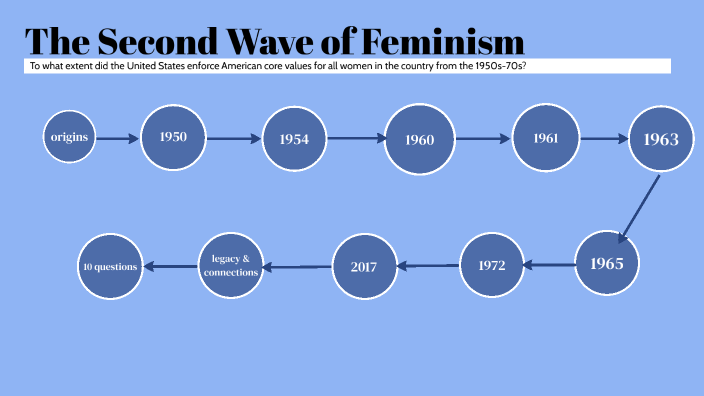 The Second Wave of Feminism

To what extent did the United States enforce American core values for all women in the country from the 1950s-70s?

origins

1950

1954

1960

1961

1963

1965

1972

2017

legacy & connections

10 questions